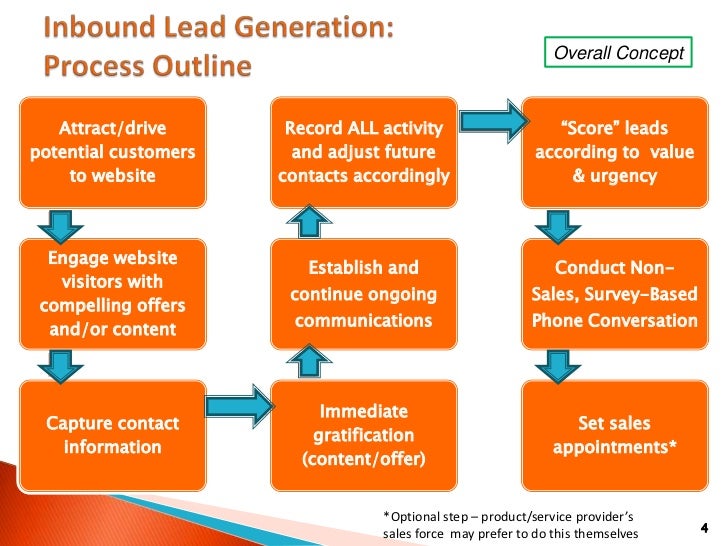 Inbound Lead Generation: Process Outline

Overall Concept

Attract/drive potential customers to website

Engage website visitors with compelling offers and/or content

Capture contact information

Immediate gratification (content/offer)

Establish and continue ongoing communications

Record ALL activity and adjust future contacts accordingly

“Score” leads according to value & urgency

Conduct Non-Sales, Survey-Based Phone Conversation

Set sales appointments*

*Optional step – product/service provider’s sales force may prefer to do this themselves

4